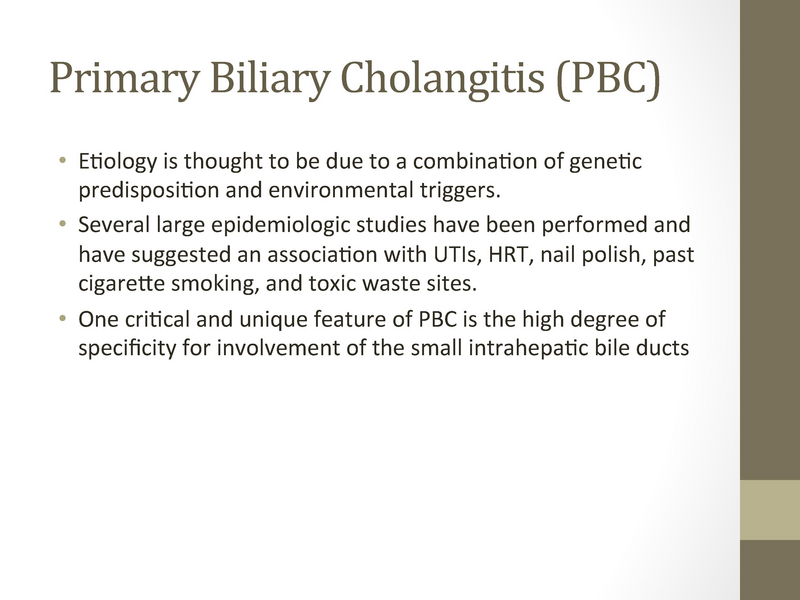 Primary Biliary Cholangitis (PBC)

• Etiology is thought to be due to a combination of genetic predisposition and environmental triggers.
• Several large epidemiologic studies have been performed and have suggested an association with UTIs, HRT, nail polish, past cigarette smoking, and toxic waste sites.
• One critical and unique feature of PBC is the high degree of specificity for involvement of the small intrahepatic bile ducts